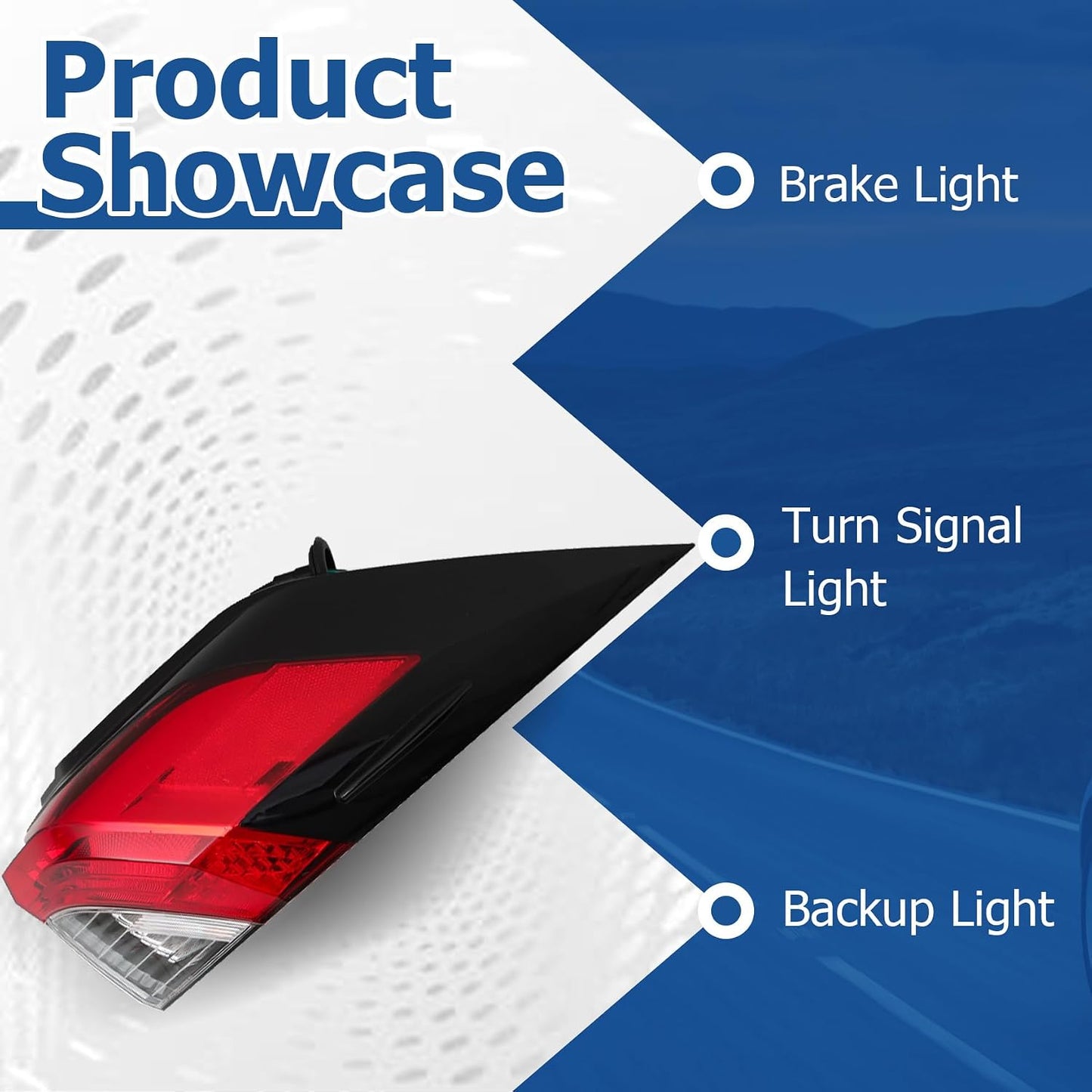 Product Showcase

Brake Light

Turn Signal Light

Backup Light